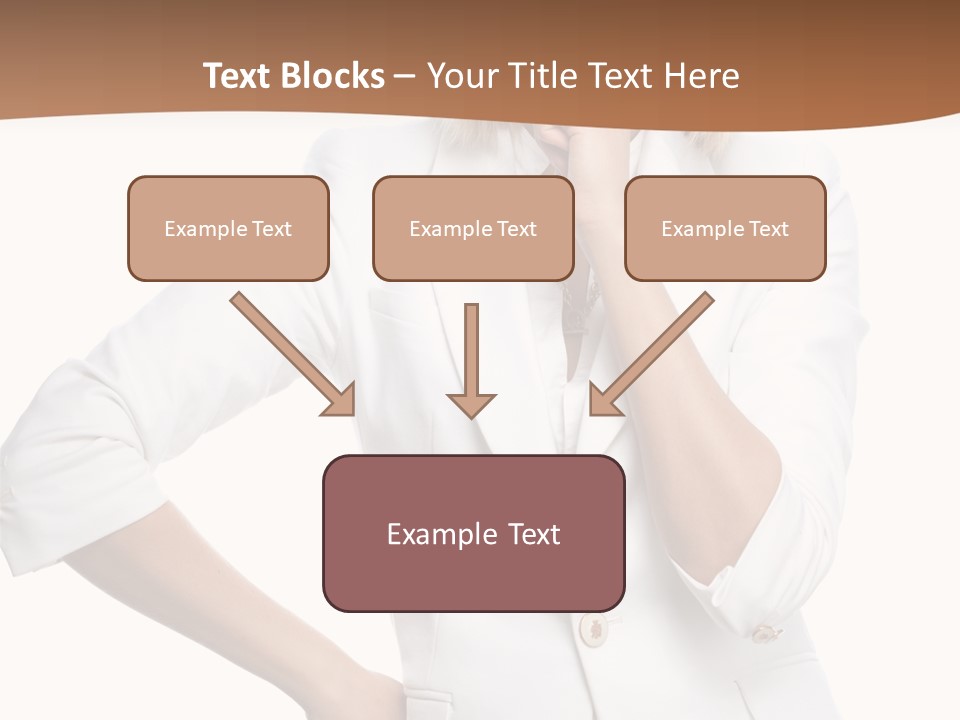 Text Blocks – Your Title Text Here

Example Text

Example Text

Example Text

Example Text